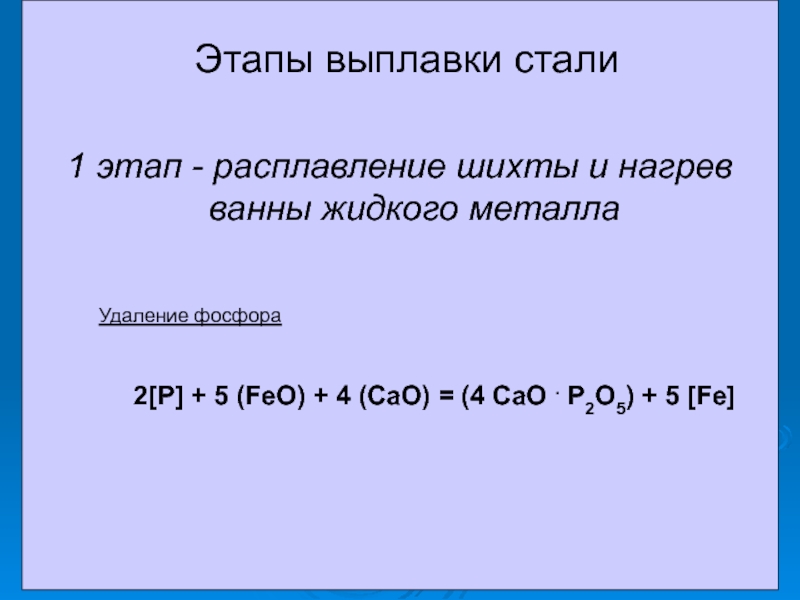 Этапы выплавки стали

1 этап - расплавление шихты и нагрев ванны жидкого металла

Удаление фосфора

$2[P] + 5 (FeO) + 4 (CaO) = (4 CaO \cdot P_2O_5) + 5 [Fe]$